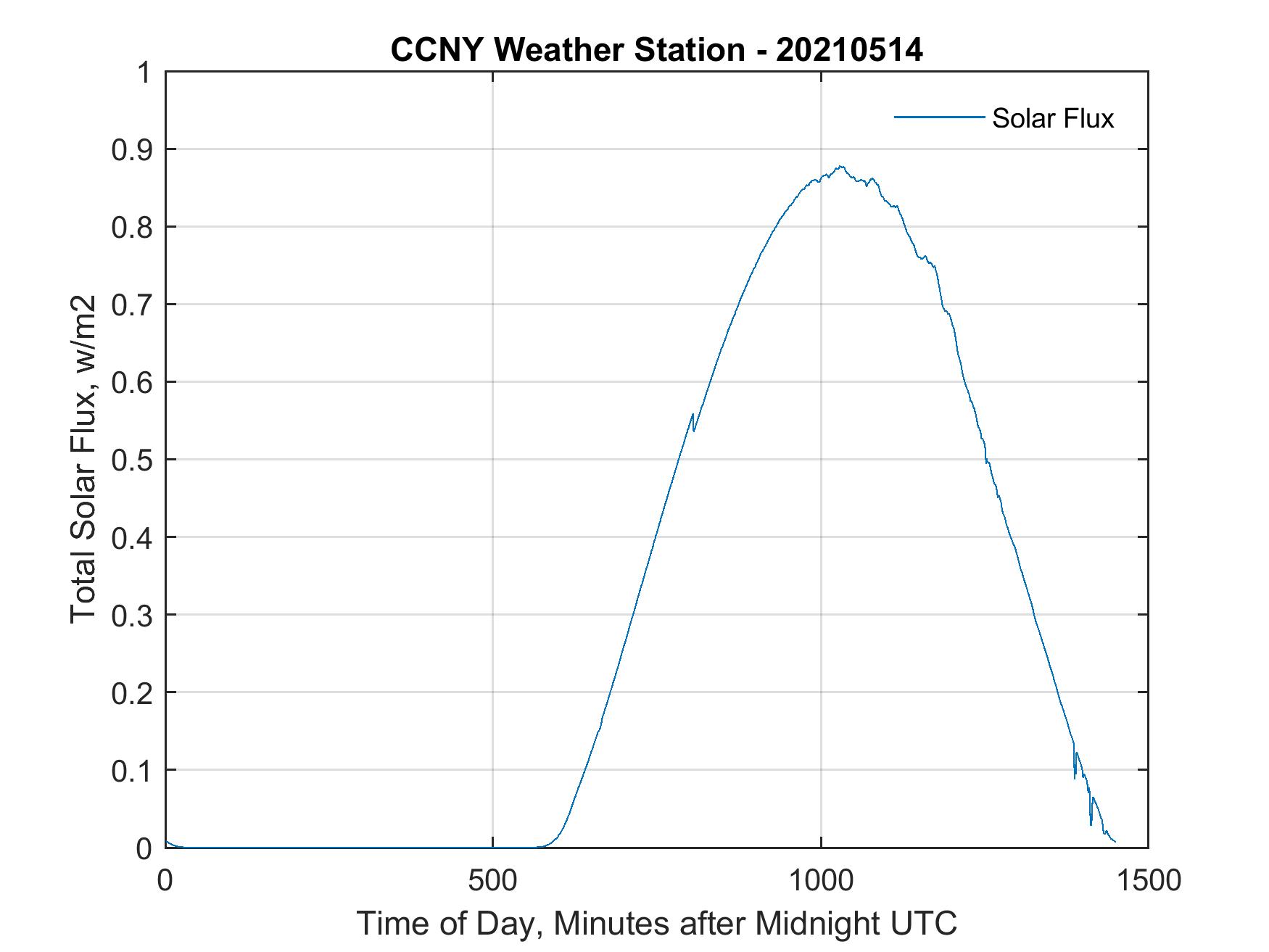 CCNY Weather Station - 20210514

Solar Flux

Total Solar Flux, w/m2

1
0.9
0.8
0.7
0.6
0.5
0.4
0.3
0.2
0.1
0

0
500
1000
1500

Time of Day, Minutes after Midnight UTC